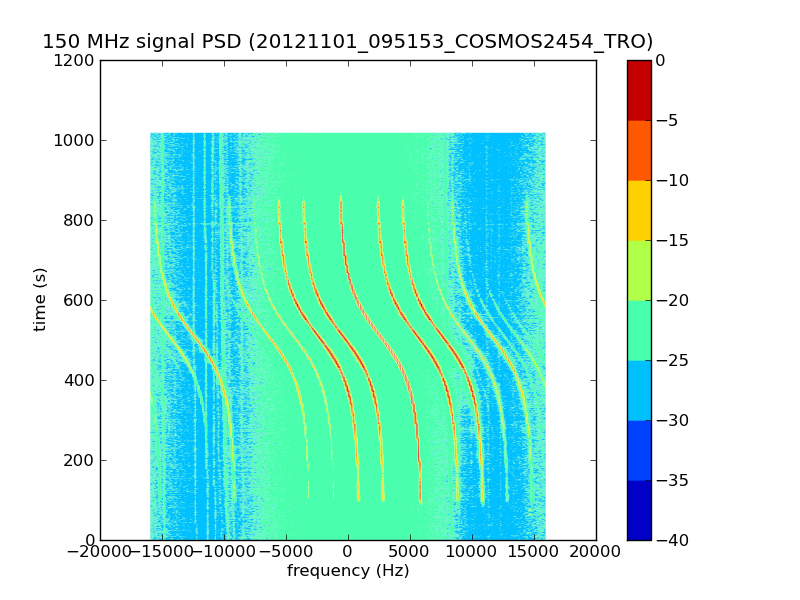 150 MHz signal PSD (20121101_095153_COSMOS2454_TRO)

1200
1000
800
600
400
200
0

time (s)

−20000 −15000 −10000 −5000 0 5000 10000 15000 20000

frequency (Hz)

0
−5
−10
−15
−20
−25
−30
−35
−40